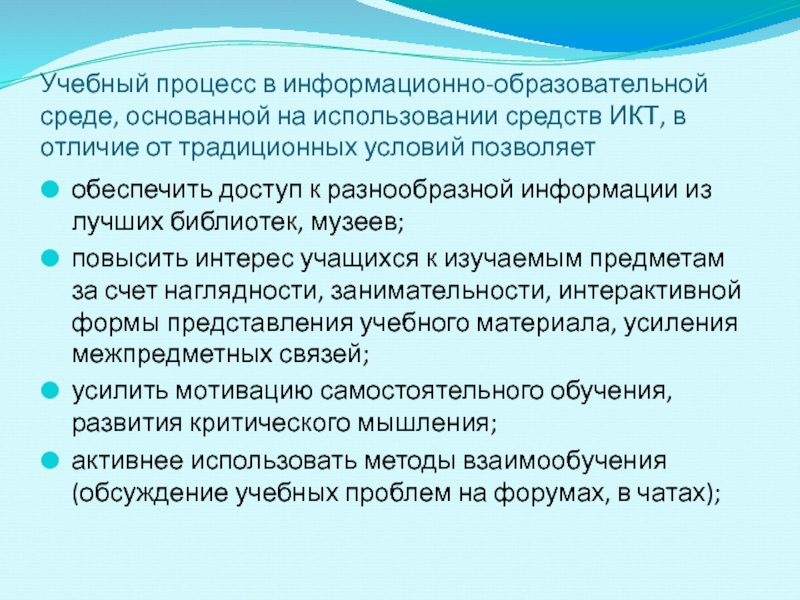 Учебный процесс в информационно-образовательной среде, основанной на использовании средств ИКТ, в отличие от традиционных условий позволяет

обеспечить доступ к разнообразной информации из лучших библиотек, музеев;

повысить интерес учащихся к изучаемым предметам за счет наглядности, занимательности, интерактивной формы представления учебного материала, усиления межпредметных связей;

усилить мотивацию самостоятельного обучения, развития критического мышления;

активнее использовать методы взаимообучения (обсуждение учебных проблем на форумах, в чатах);